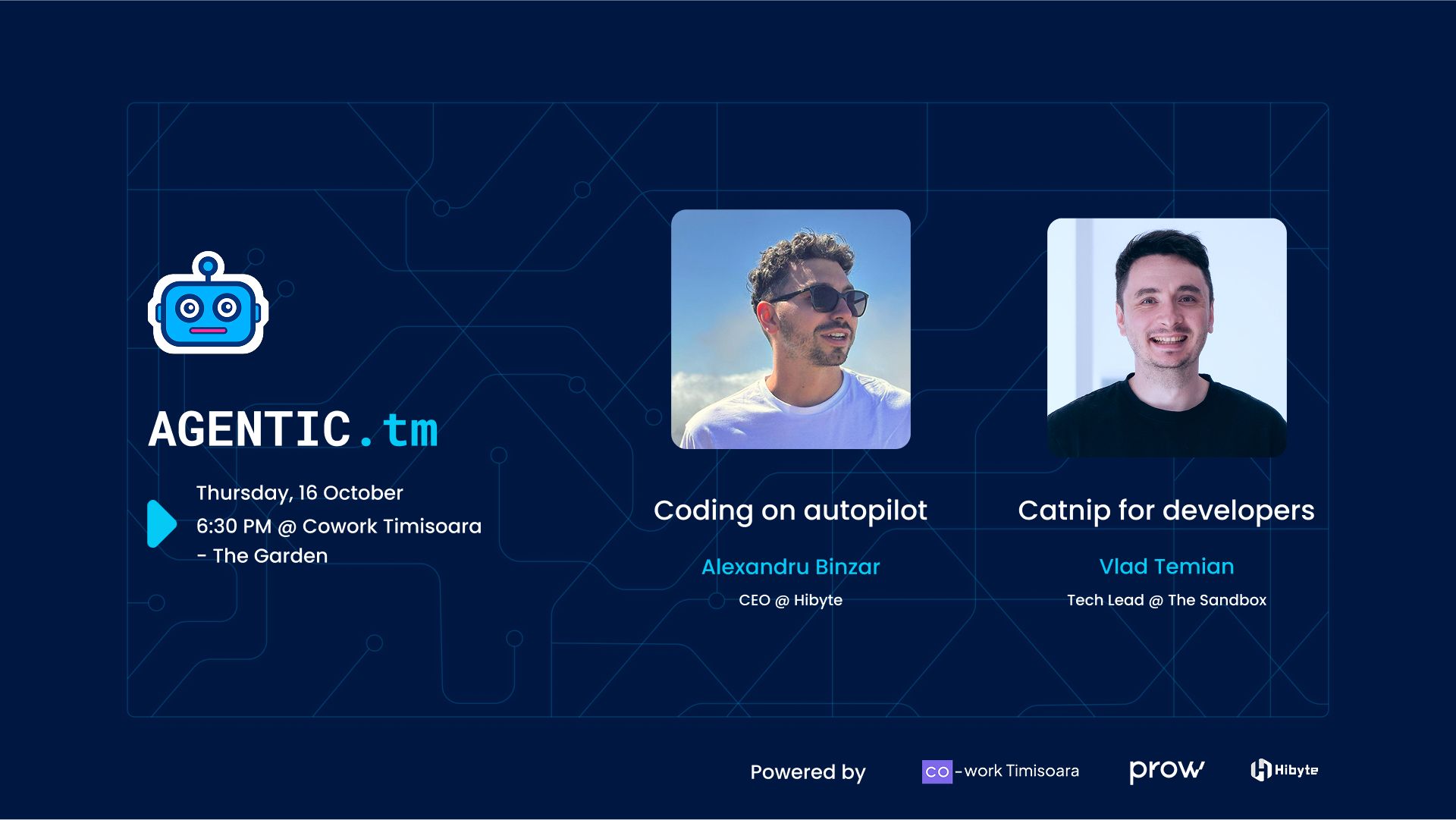 AGENTIC.tm

Thursday, 16 October
6:30 PM @ Cowork Timisoara - The Garden

Coding on autopilot

Alexandru Binzar

CEO @ Hibyte

Catnip for developers

Vlad Temian

Tech Lead @ The Sandbox

Powered by

CO-work Timisoara

prow

Hibyte